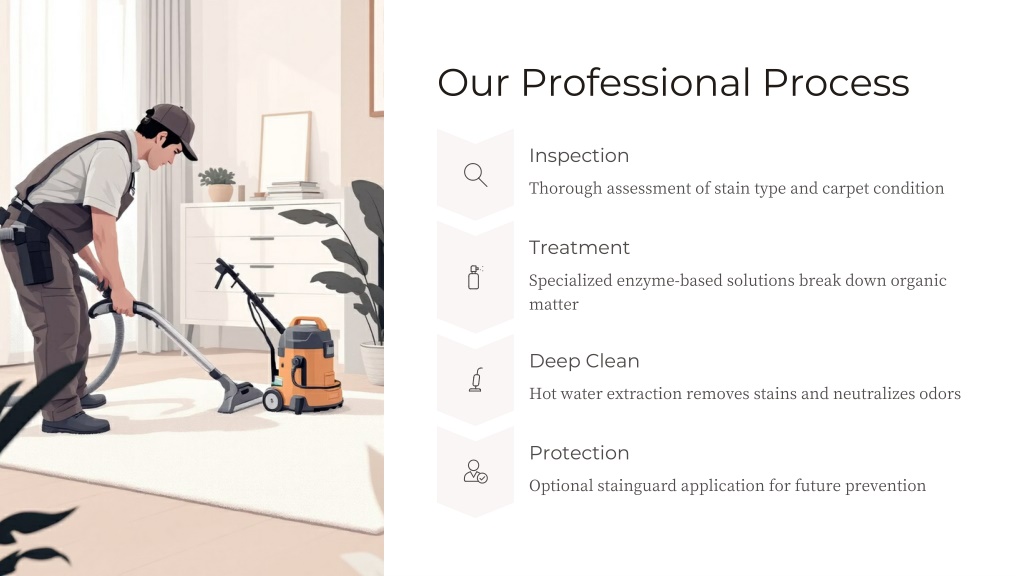 Our Professional Process

Inspection

Thorough assessment of stain type and carpet condition

Treatment

Specialized enzyme-based solutions break down organic matter

Deep Clean

Hot water extraction removes stains and neutralizes odors

Protection

Optional stainguard application for future prevention